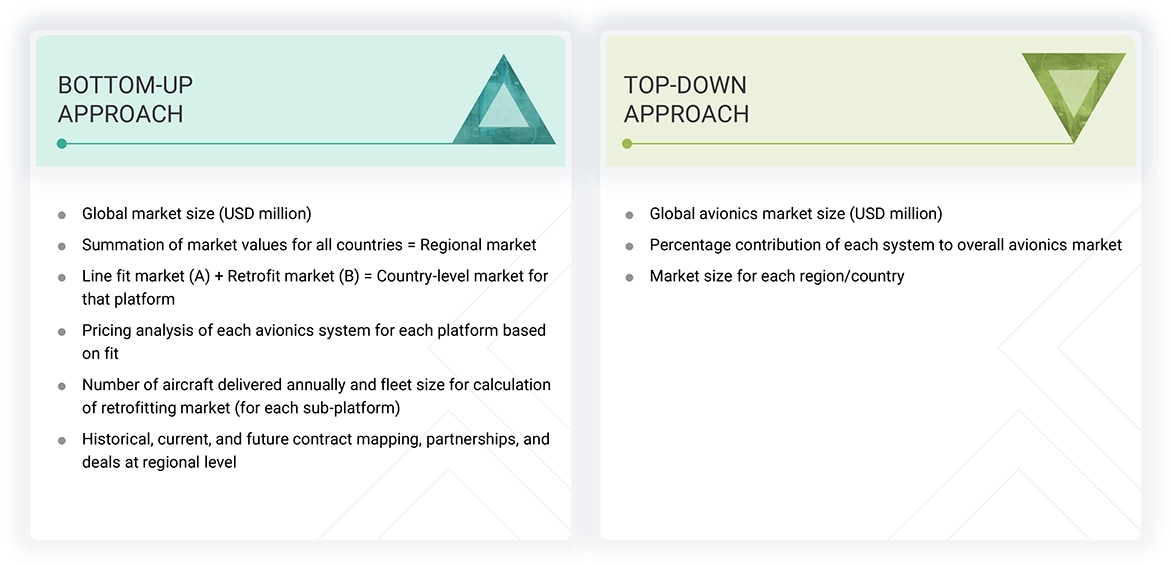 BOTTOM-UP APPROACH

- Global market size (USD million)
- Summation of market values for all countries = Regional market
- Line fit market (A) + Retrofit market (B) = Country-level market for that platform
- Pricing analysis of each avionics system for each platform based on fit
- Number of aircraft delivered annually and fleet size for calculation of retrofitting market (for each sub-platform)
- Historical, current, and future contract mapping, partnerships, and deals at regional level

TOP-DOWN APPROACH

- Global avionics market size (USD million)
- Percentage contribution of each system to overall avionics market
- Market size for each region/country